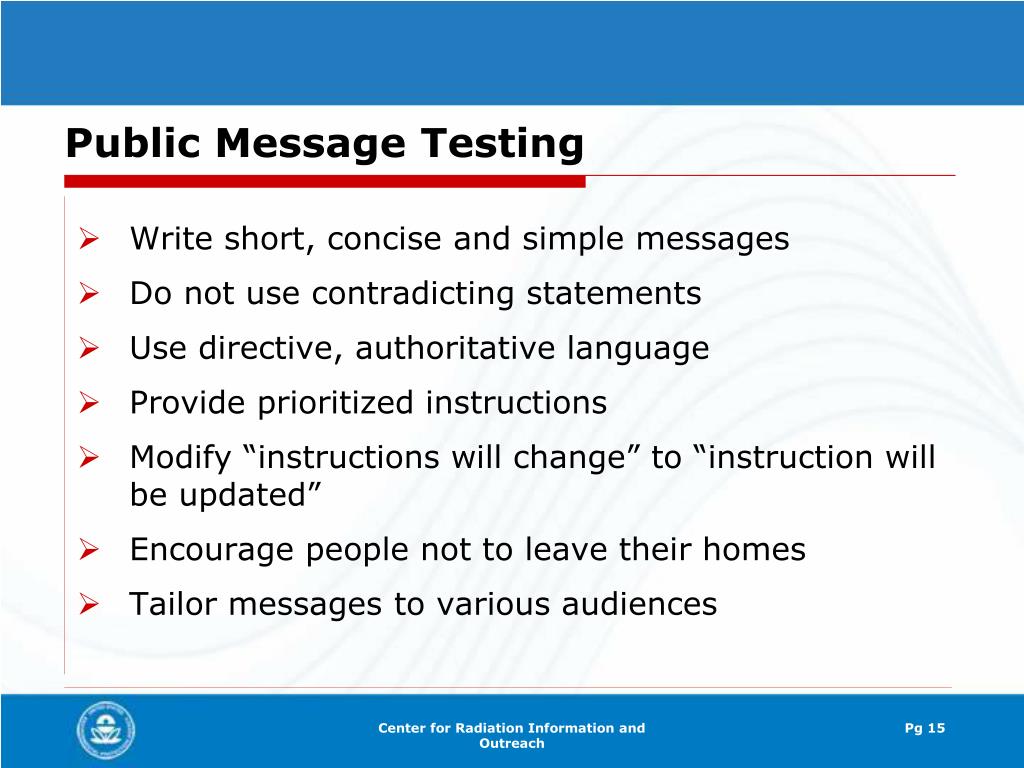 Public Message Testing

➢ Write short, concise and simple messages
➢ Do not use contradicting statements
➢ Use directive, authoritative language
➢ Provide prioritized instructions
➢ Modify “instructions will change” to “instruction will be updated”
➢ Encourage people not to leave their homes
➢ Tailor messages to various audiences

Center for Radiation Information and Outreach

Pg 15